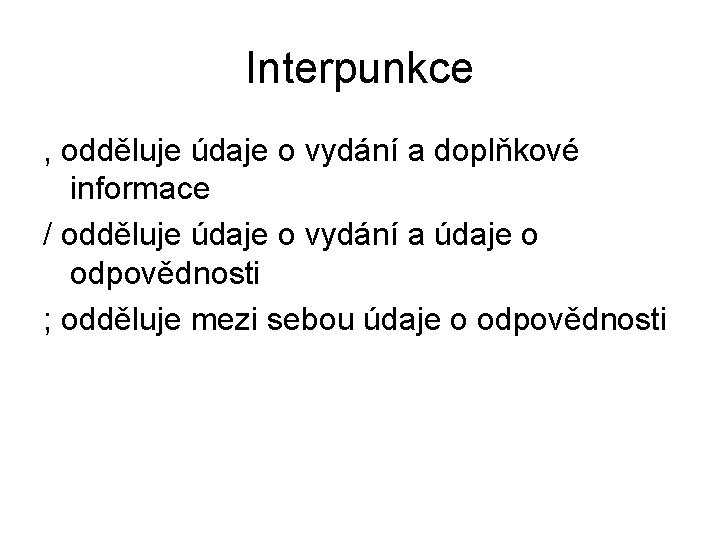 Interpunkce

, odděluje údaje o vydání a doplňkové informace

/ odděluje údaje o vydání a údaje o odpovědnosti

; odděluje mezi sebou údaje o odpovědnosti